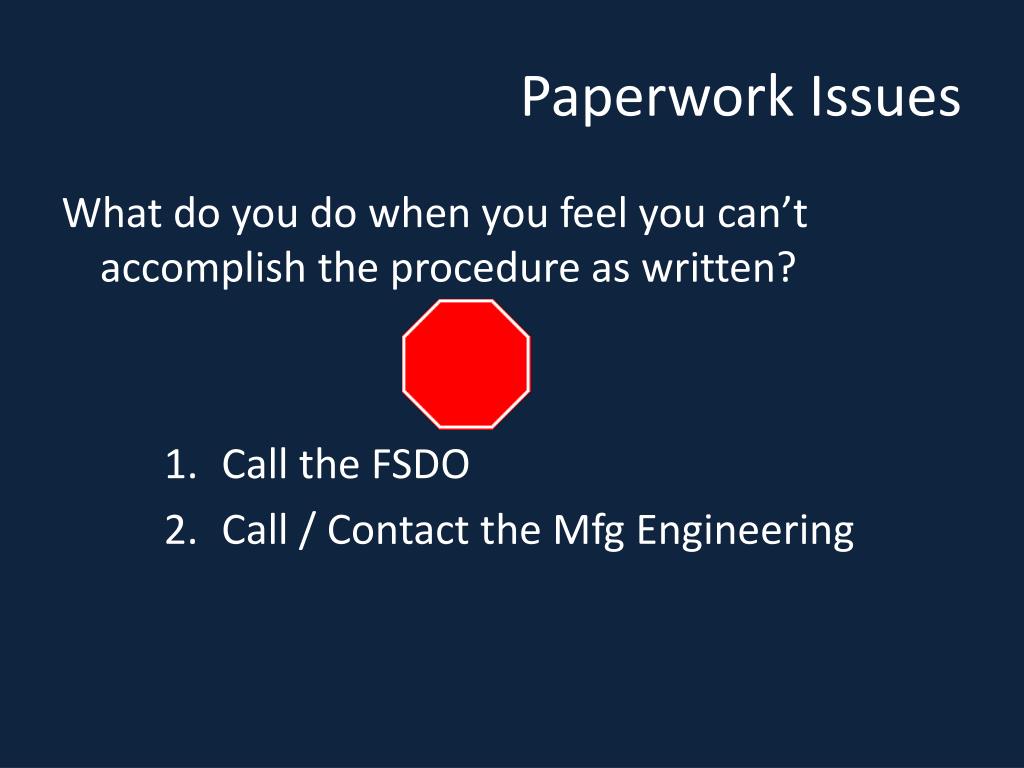 Paperwork Issues

What do you do when you feel you can’t accomplish the procedure as written?

1. Call the FSDO
2. Call / Contact the Mfg Engineering